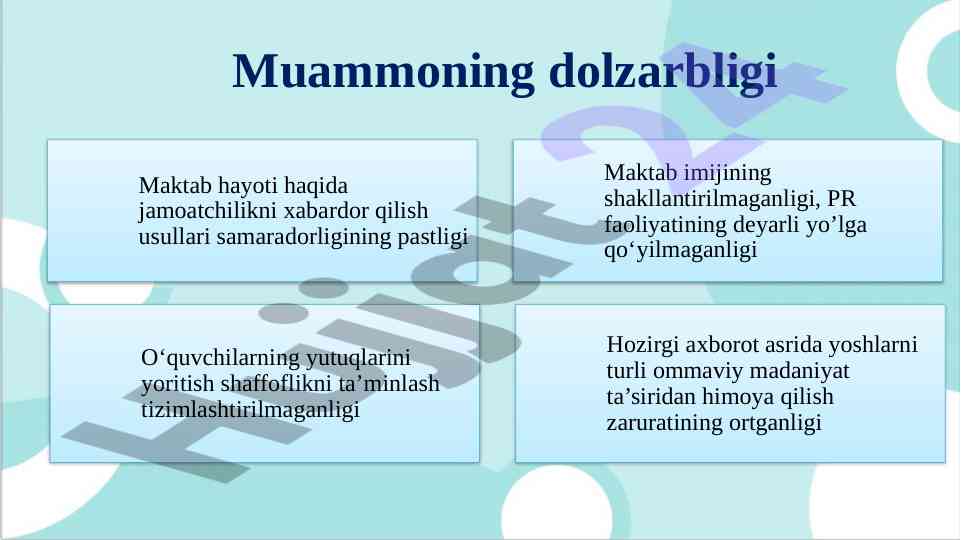 Muammoning dolzarbligi

Maktab hayoti haqida jamoatchilikni xabardor qilish usullari samaradorligining pastligi

Maktab imijining shakllantirilmaganligi, PR faoliyatining deyarli yo’lga qo‘yilmaganligi

O‘quvchilarning yutuqlarini yoritish shaffoflikni ta’minlash tizimlashtirilmaganligi

Hozirgi axborot asrida yoshlarni turli ommaviy madaniyat ta’siridan himoya qilish zaruratining ortganligi

Hujjat24